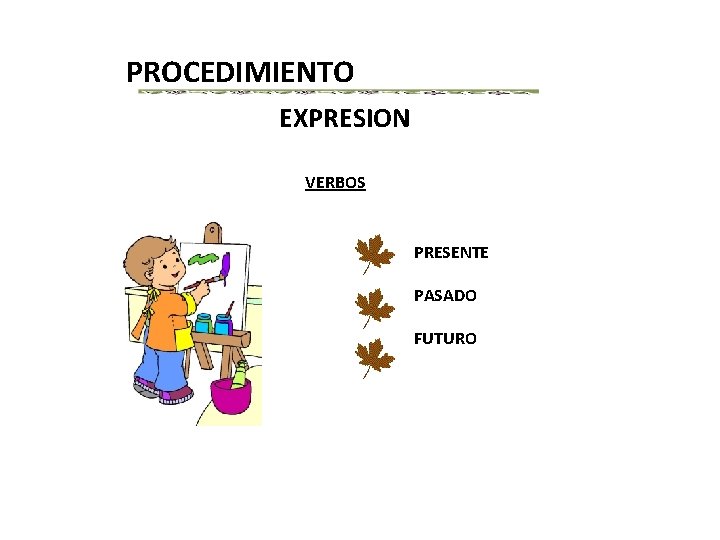 PROCEDIMIENTO

EXPRESION

VERBOS

PRESENTE

PASADO

FUTURO